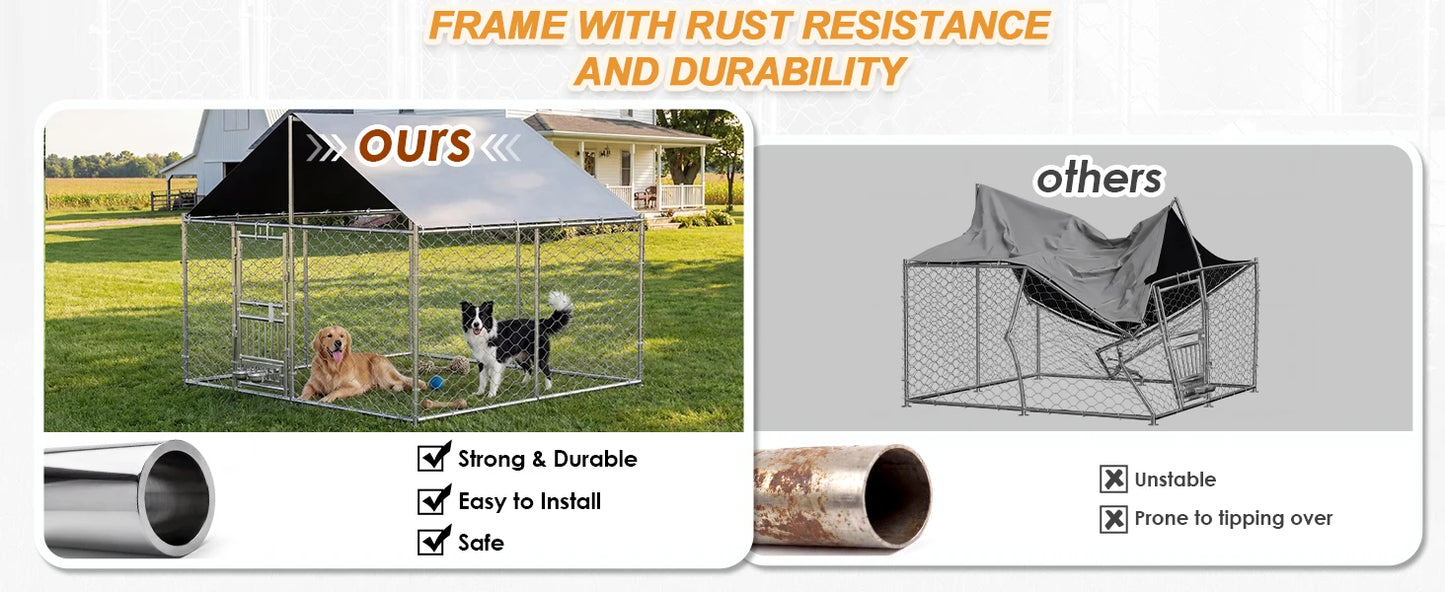 FRAME WITH RUST RESISTANCE AND DURABILITY

ours

Strong & Durable
Easy to Install
Safe

others

Unstable
Prone to tipping over